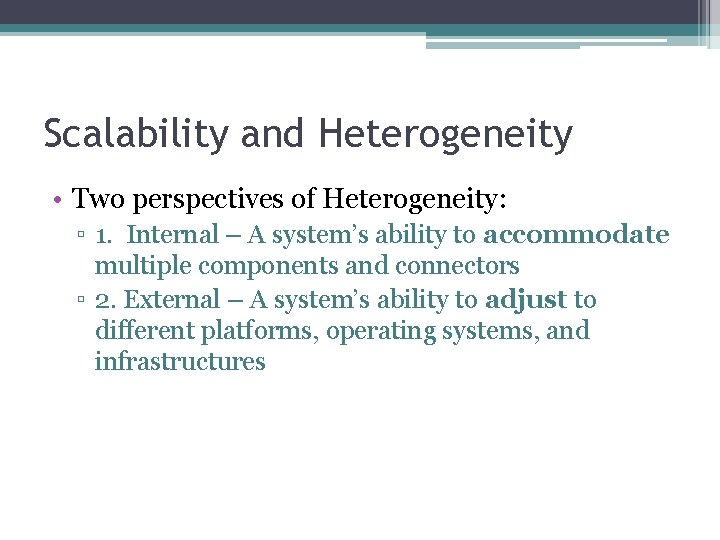 Scalability and Heterogeneity

• Two perspectives of Heterogeneity:
 ▫ 1. Internal – A system's ability to accommodate multiple components and connectors
 ▫ 2. External – A system's ability to adjust to different platforms, operating systems, and infrastructures